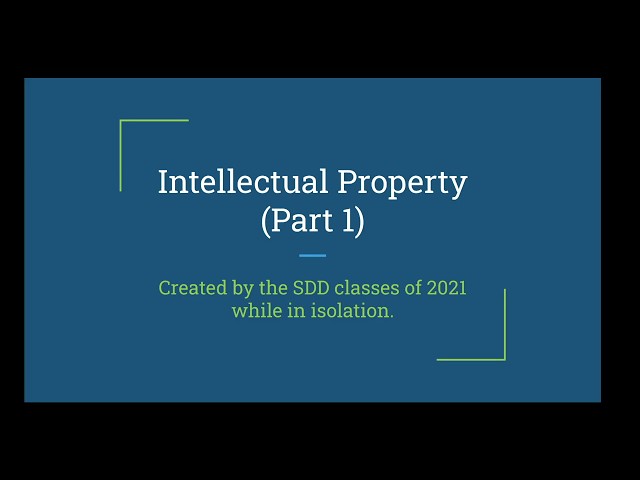 Intellectual Property
(Part 1)

Created by the SDD classes of 2021 while in isolation.